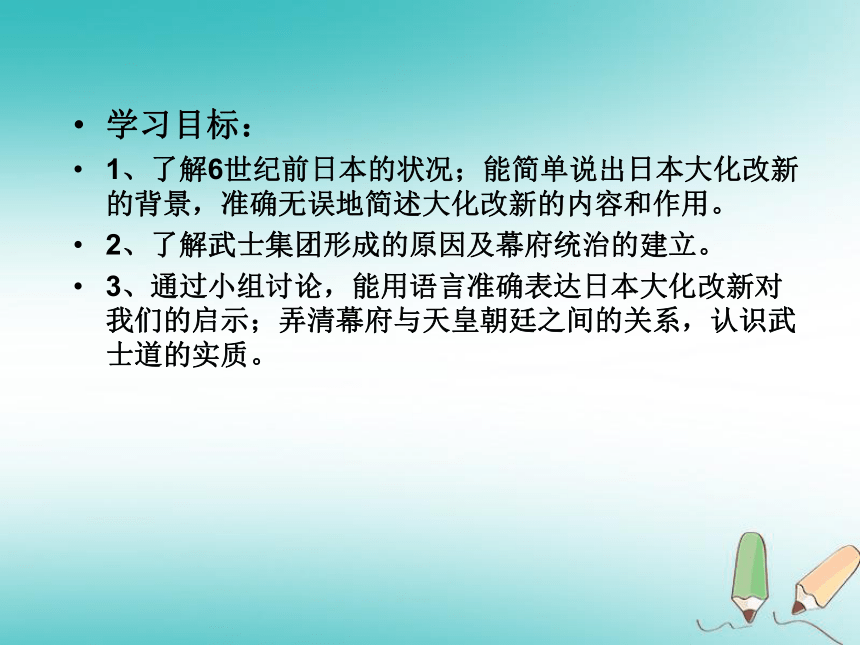 • 学习目标：

• 1、了解6世纪前日本的状况；能简单说出日本大化改新的背景，准确无误地简述大化改新的内容和作用。

• 2、了解武士集团形成的原因及幕府统治的建立。

• 3、通过小组讨论，能用语言准确表达日本大化改新对我们的启示；弄清幕府与天皇朝廷之间的关系，认识武士道的实质。